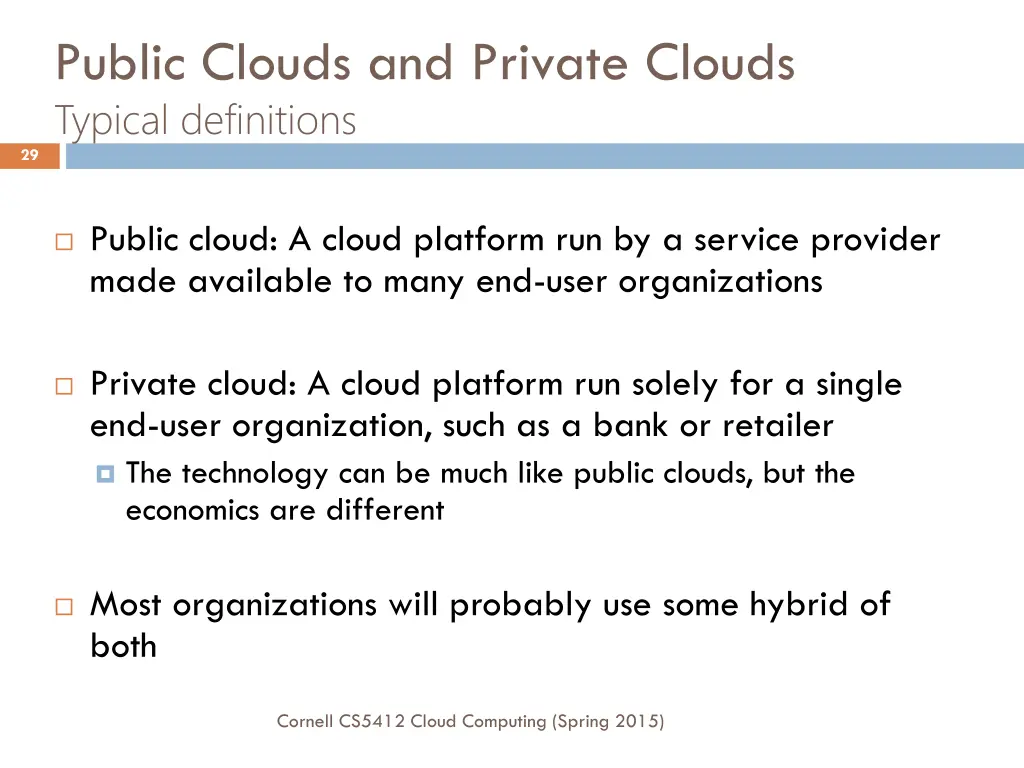 Public Clouds and Private Clouds
Typical definitions

29

Public cloud: A cloud platform run by a service provider made available to many end-user organizations

Private cloud: A cloud platform run solely for a single end-user organization, such as a bank or retailer

The technology can be much like public clouds, but the economics are different

Most organizations will probably use some hybrid of both

Cornell CS5412 Cloud Computing (Spring 2015)